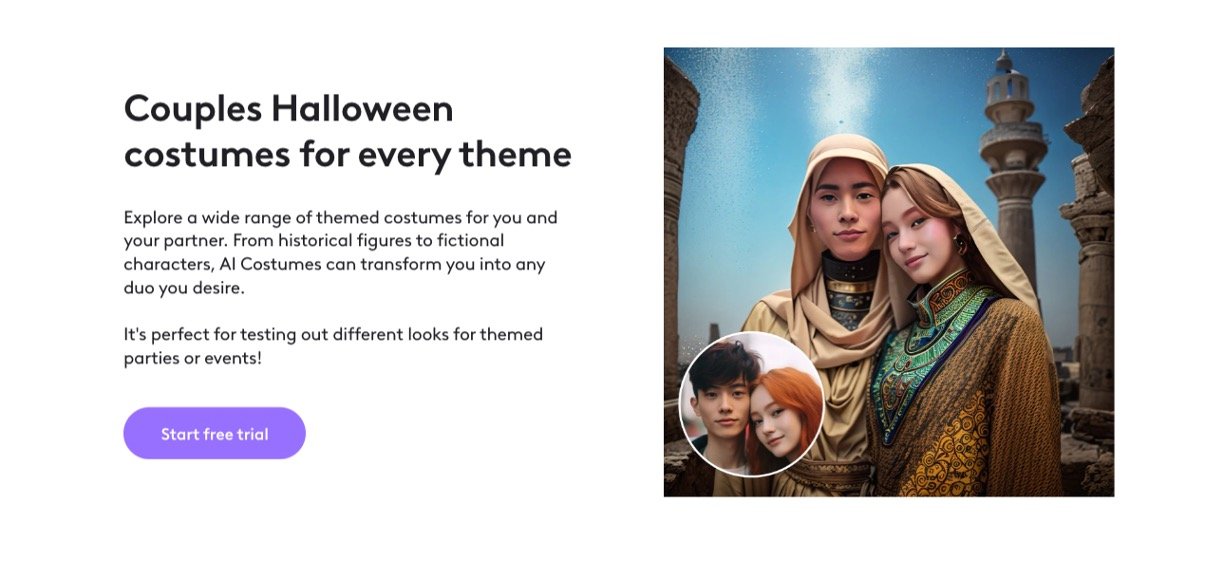 Couples Halloween costumes for every theme

Explore a wide range of themed costumes for you and your partner. From historical figures to fictional characters, AI Costumes can transform you into any duo you desire.

It's perfect for testing out different looks for themed parties or events!

Start free trial